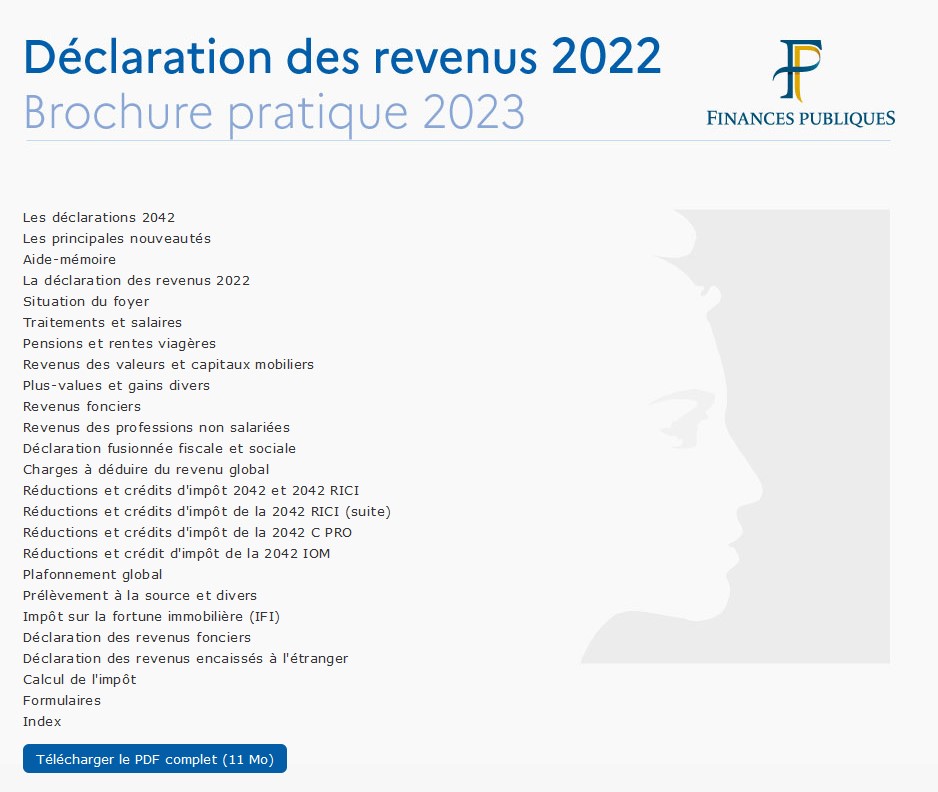 Déclaration des revenus 2022
Brochure pratique 2023

FINANCES PUBLIQUES

Les déclarations 2042
Les principales nouveautés
Aide-mémoire
La déclaration des revenus 2022
Situation du foyer
Traitements et salaires
Pensions et rentes viagères
Revenus des valeurs et capitaux mobiliers
Plus-values et gains divers
Revenus fonciers
Revenus des professions non salariées
Déclaration fusionnée fiscale et sociale
Charges à déduire du revenu global
Réductions et crédits d'impôt 2042 et 2042 RICI
Réductions et crédits d'impôt de la 2042 RICI (suite)
Réductions et crédits d'impôt de la 2042 C PRO
Réductions et crédit d'impôt de la 2042 IOM
Plafonnement global
Prélèvement à la source et divers
Impôt sur la fortune immobilière (IFI)
Déclaration des revenus fonciers
Déclaration des revenus encaissés à l'étranger
Calcul de l'impôt
Formulaires
Index

Télécharger le PDF complet (11 Mo)